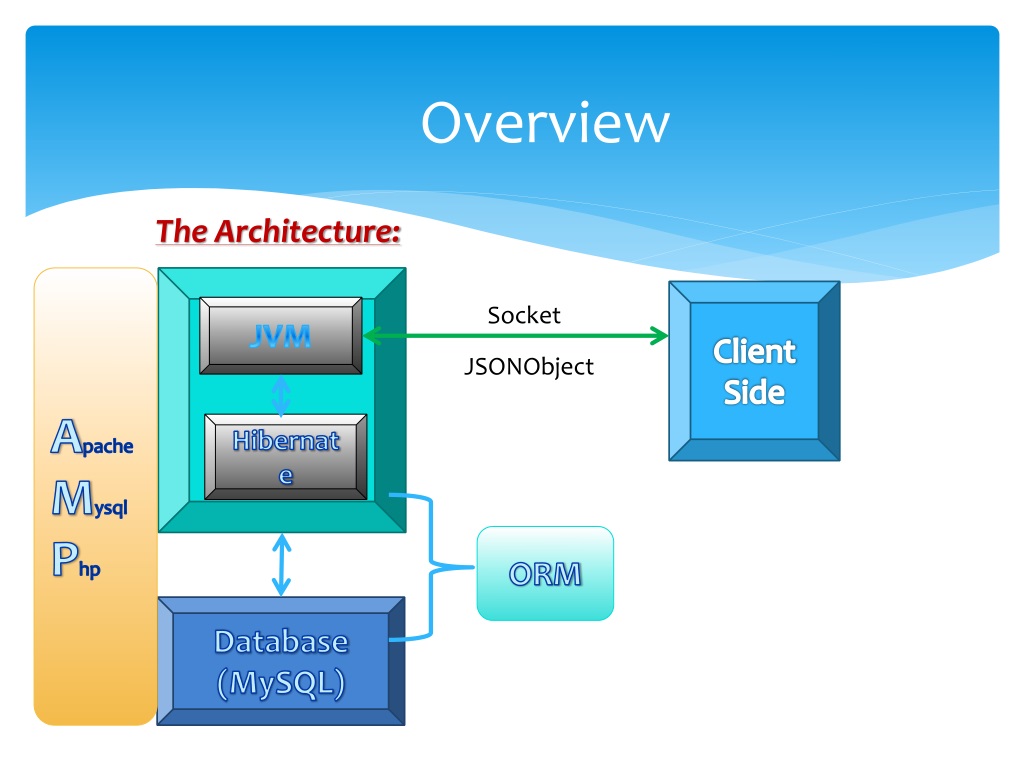 Overview

The Architecture:

Apache
Mysql
Php

JVM

Hibernate

Socket

JSONObject

Client Side

ORM

Database (MySQL)